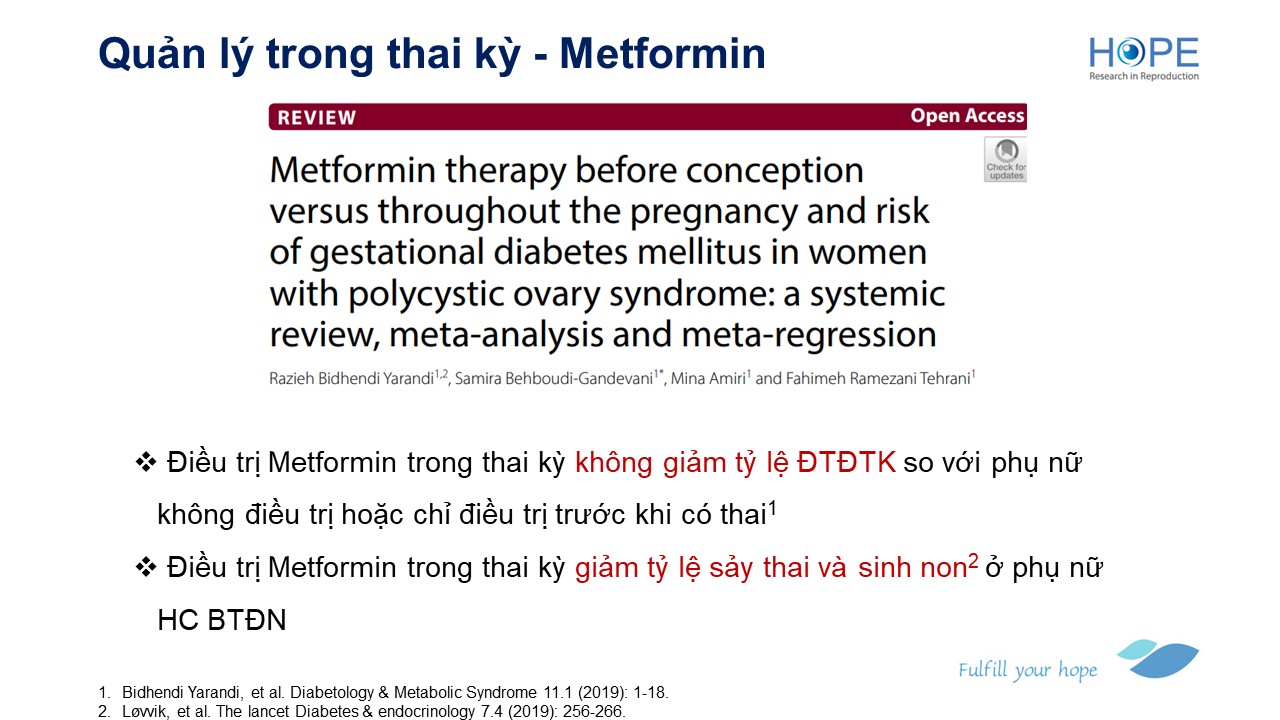 Quản lý trong thai kỳ - Metformin

HOPE
Research in Reproduction

REVIEW

Open Access

Check for updates

Metformin therapy before conception versus throughout the pregnancy and risk of gestational diabetes mellitus in women with polycystic ovary syndrome: a systemic review, meta-analysis and meta-regression

Razieh Bidhendi Yarandi$^{1,2}$, Samira Behboudi-Gandevani$^{1*}$, Mina Amiri$^{1}$ and Fahimeh Ramezani Tehrani$^{1}$

❖ Điều trị Metformin trong thai kỳ không giảm tỷ lệ ĐTĐTK so với phụ nữ không điều trị hoặc chỉ điều trị trước khi có thai$^{1}$

❖ Điều trị Metformin trong thai kỳ giảm tỷ lệ sảy thai và sinh non$^{2}$ ở phụ nữ HC BTĐN

Fulfill your hope

1. Bidhendi Yarandi, et al. Diabetology & Metabolic Syndrome 11.1 (2019): 1-18.
2. Løvvik, et al. The lancet Diabetes & endocrinology 7.4 (2019): 256-266.